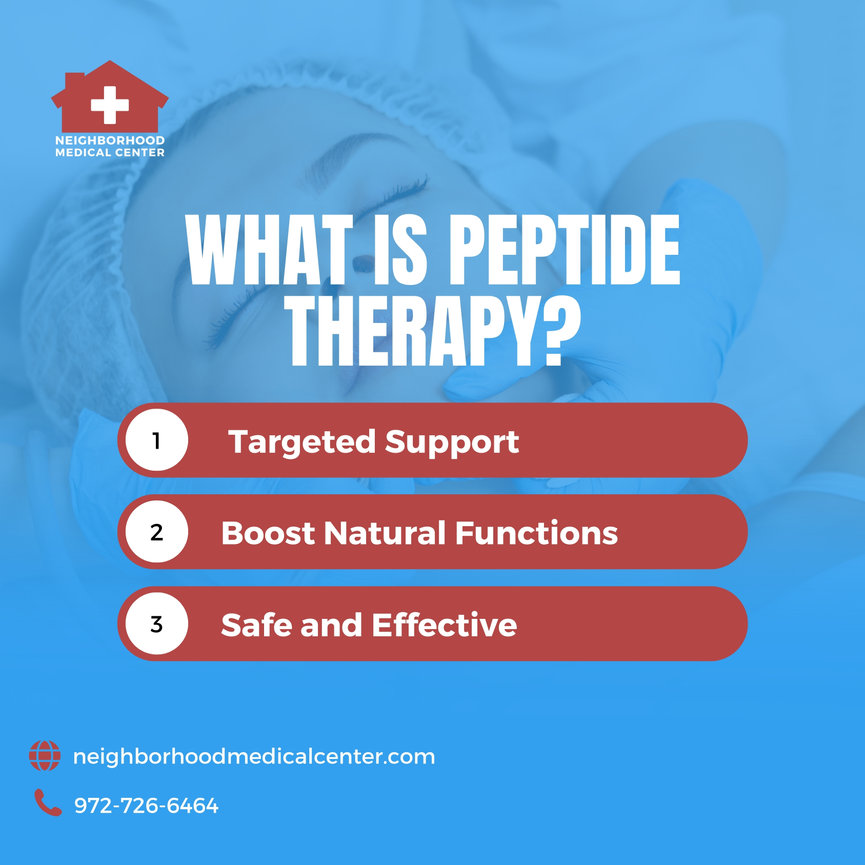 NEIGHBORHOOD MEDICAL CENTER

WHAT IS PEPTIDE THERAPY?

1 Targeted Support

2 Boost Natural Functions

3 Safe and Effective

neighborhoodmedicalcenter.com

972-726-6464